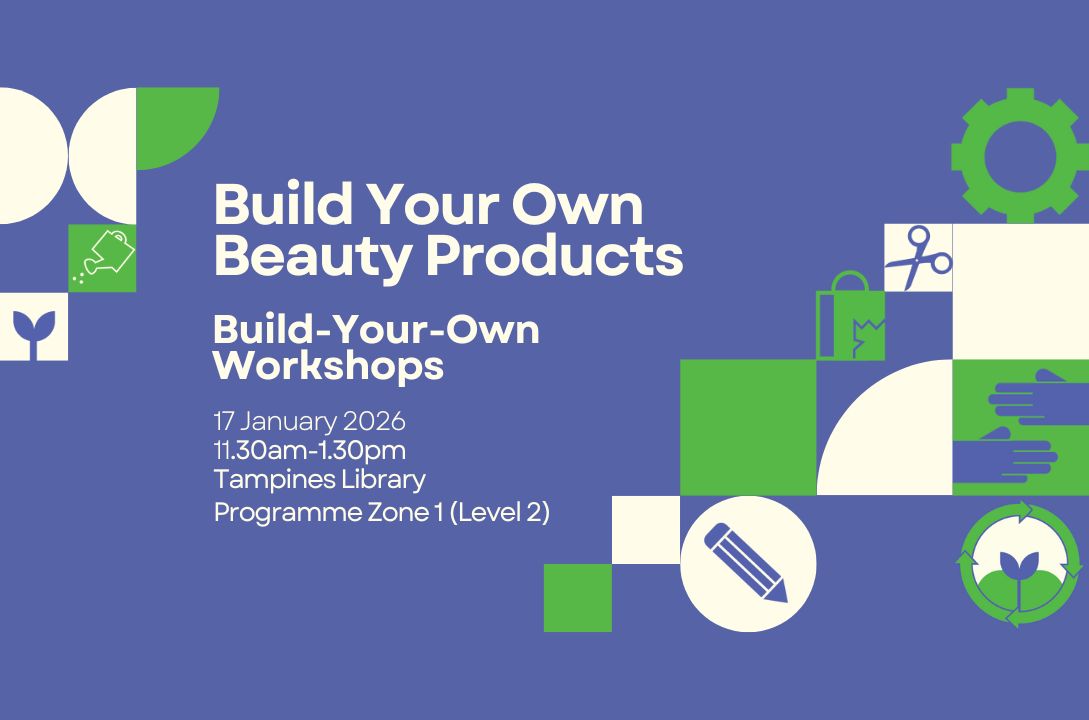 Build Your Own Beauty Products

Build-Your-Own Workshops

17 January 2026
11.30am-1.30pm
Tampines Library
Programme Zone 1 (Level 2)